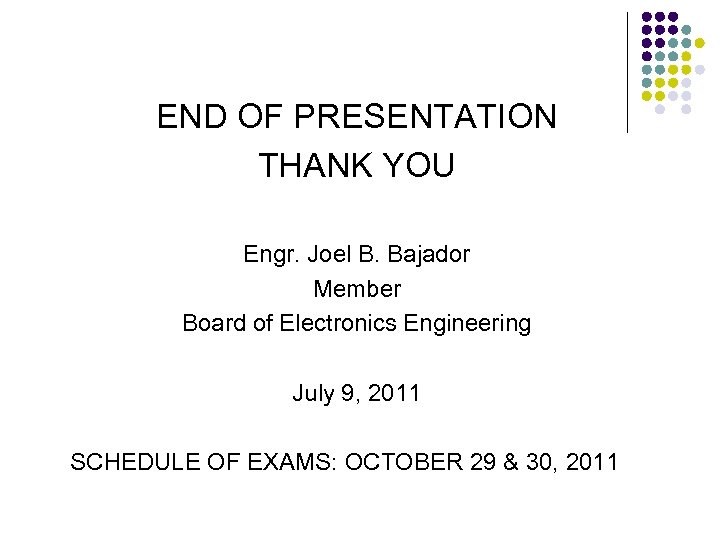 END OF PRESENTATION
THANK YOU

Engr. Joel B. Bajador
Member
Board of Electronics Engineering

July 9, 2011

SCHEDULE OF EXAMS: OCTOBER 29 & 30, 2011